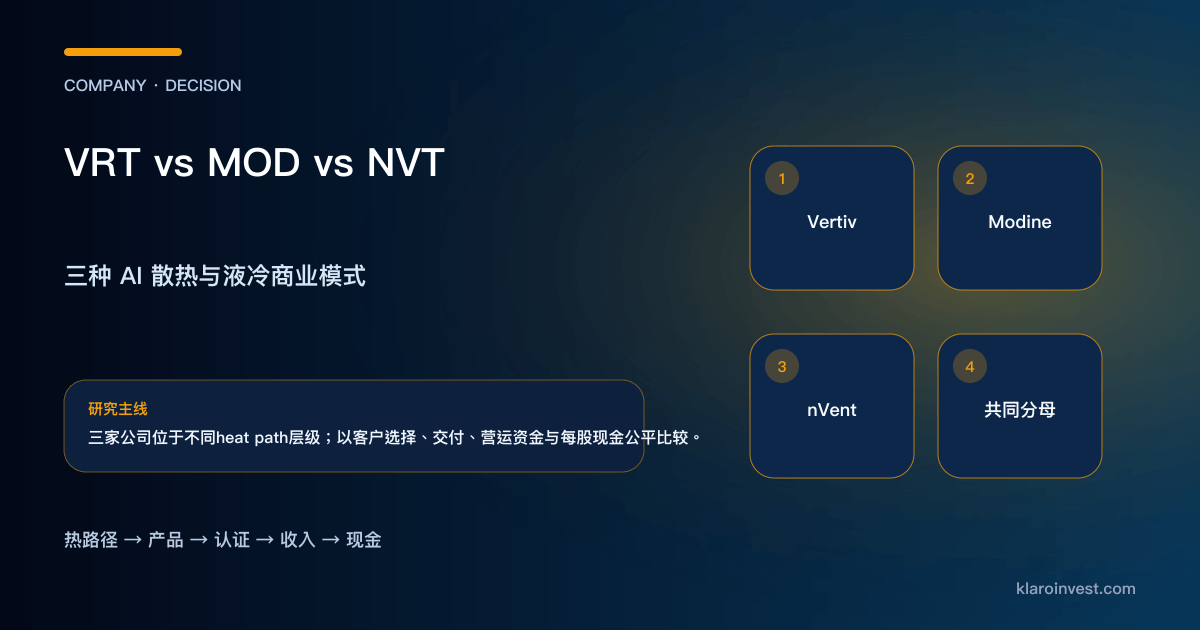 COMPANY · DECISION

VRT vs MOD vs NVT

三种 AI 散热与液冷商业模式

研究主线

三家公司位于不同heat path层级；以客户选择、交付、营运资金与每股现金公平比较。

热路径 → 产品 → 认证 → 收入 → 现金

1
Vertiv

2
Modine

3
nVent

4
共同分母

klaroinvest.com